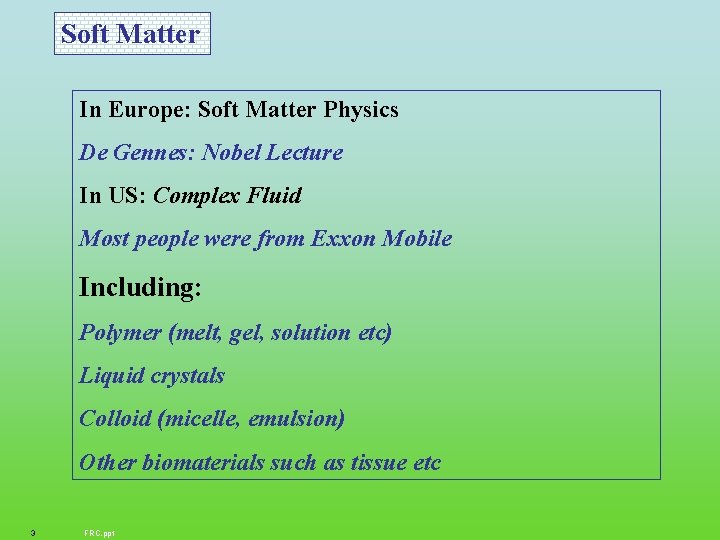 Soft Matter

In Europe: Soft Matter Physics

De Gennes: Nobel Lecture

In US: Complex Fluid

Most people were from Exxon Mobile

Including:

Polymer (melt, gel, solution etc)

Liquid crystals

Colloid (micelle, emulsion)

Other biomaterials such as tissue etc

3

FRC.ppt